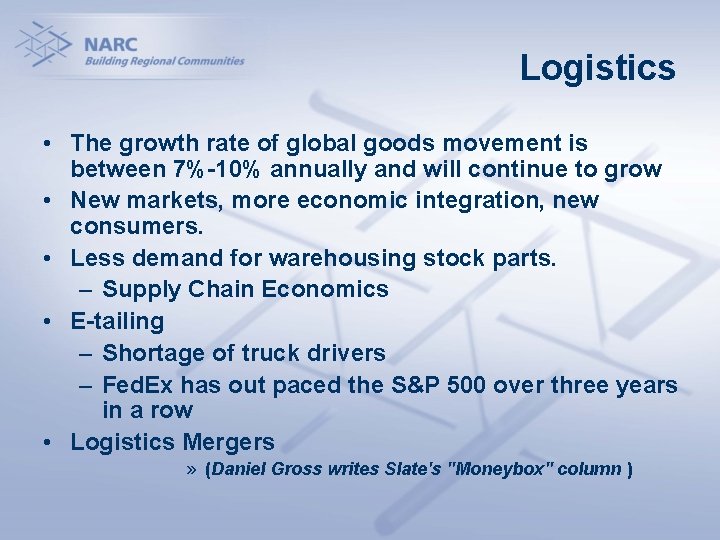 NARC
Building Regional Communities

Logistics

• The growth rate of global goods movement is between 7%-10% annually and will continue to grow
• New markets, more economic integration, new consumers.
• Less demand for warehousing stock parts.
– Supply Chain Economics
• E-tailing
– Shortage of truck drivers
– FedEx has out paced the S&P 500 over three years in a row
• Logistics Mergers
» (Daniel Gross writes Slate's "Moneybox" column )